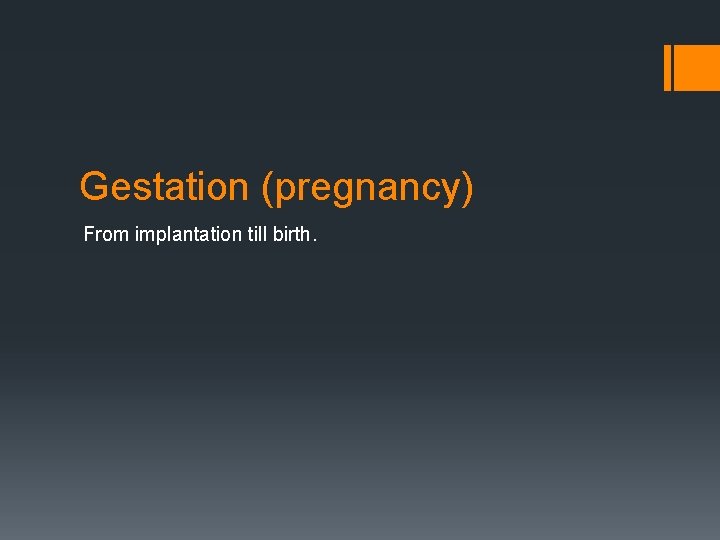 Gestation (pregnancy)

From implantation till birth.